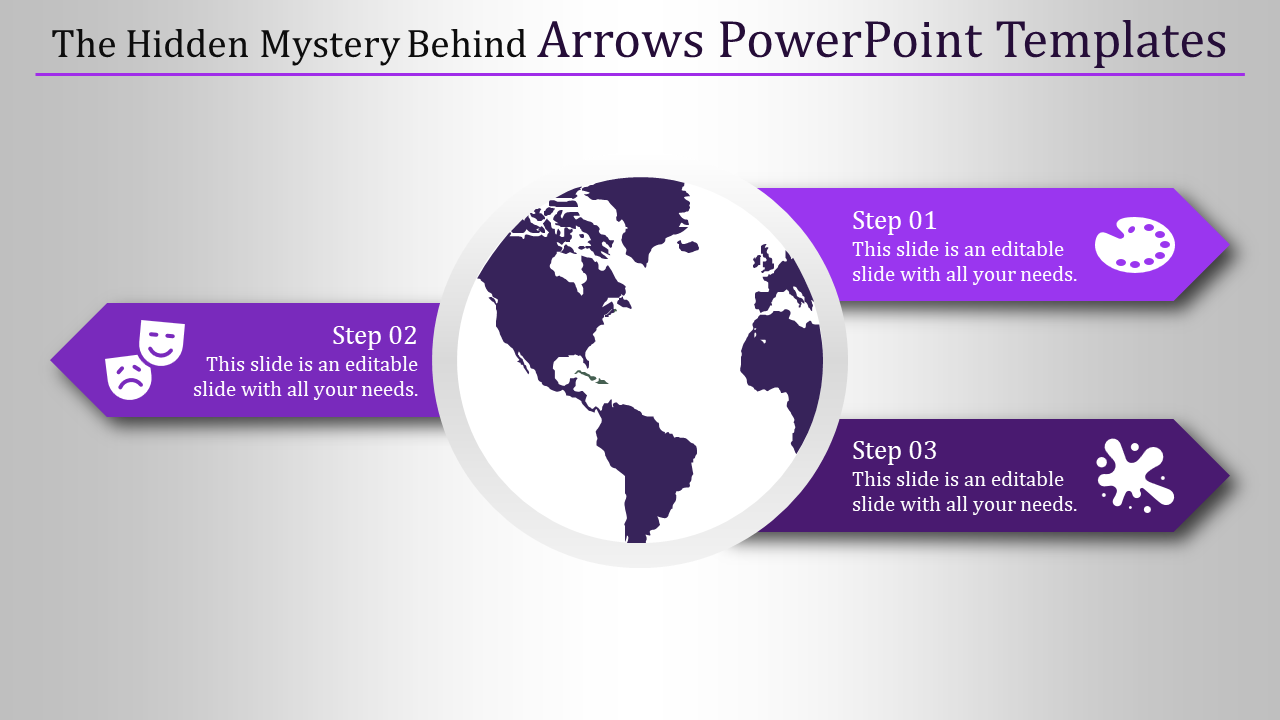 The Hidden Mystery Behind Arrows PowerPoint Templates

Step 01
This slide is an editable slide with all your needs.

Step 02
This slide is an editable slide with all your needs.

Step 03
This slide is an editable slide with all your needs.